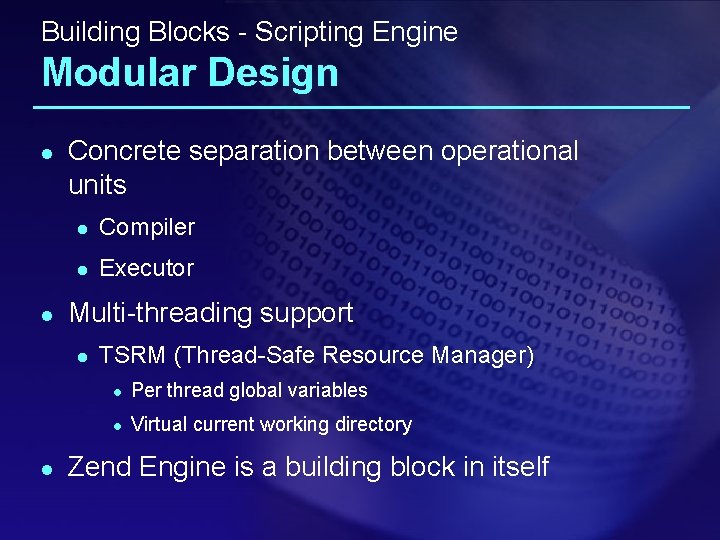 Building Blocks - Scripting Engine
Modular Design

- Concrete separation between operational units
  - Compiler
  - Executor
- Multi-threading support
  - TSRM (Thread-Safe Resource Manager)
    - Per thread global variables
    - Virtual current working directory
- Zend Engine is a building block in itself